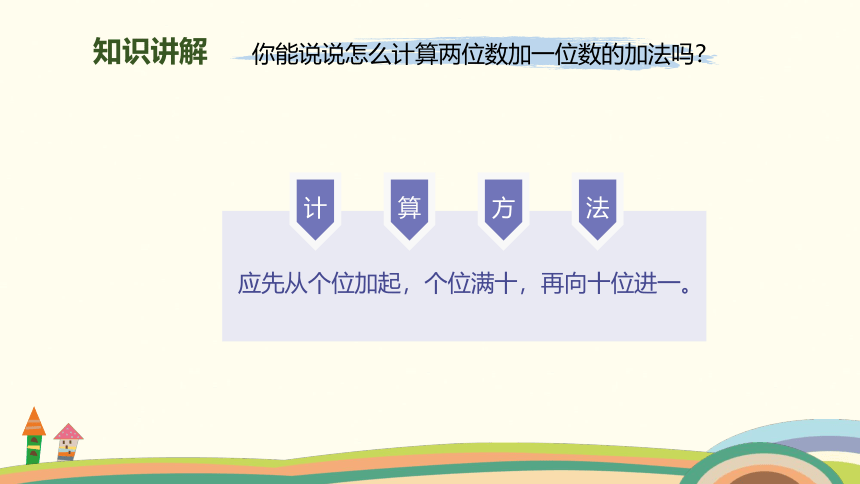 知识讲解

你能说说怎么计算两位数加一位数的加法吗？

计 算 方 法

应先从个位加起，个位满十，再向十位进一。